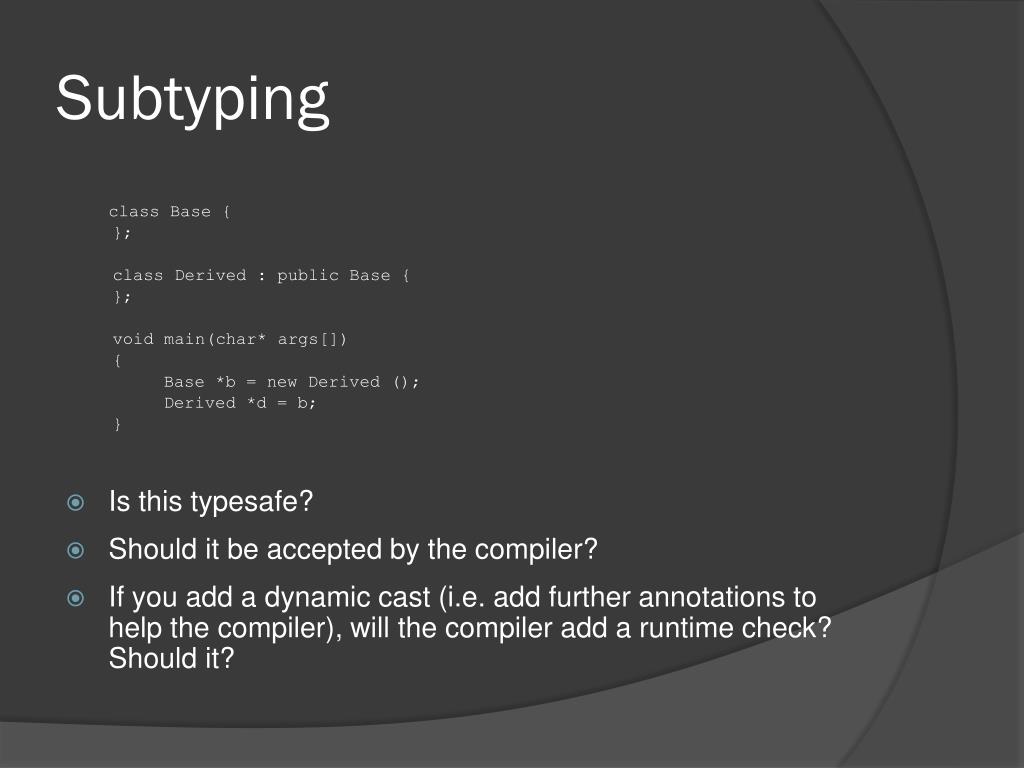 Subtyping

class Base {
};

class Derived : public Base {
};

void main(char* args[])
{
     Base *b = new Derived ();
     Derived *d = b;
}

Is this typesafe?

Should it be accepted by the compiler?

If you add a dynamic cast (i.e. add further annotations to help the compiler), will the compiler add a runtime check? Should it?